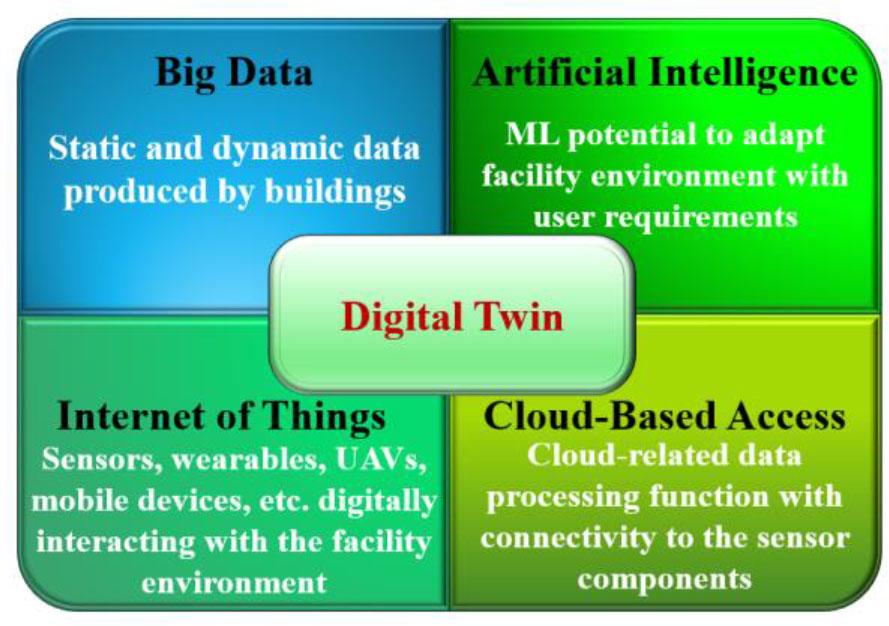 Big Data

Static and dynamic data produced by buildings

Artificial Intelligence

ML potential to adapt facility environment with user requirements

Digital Twin

Internet of Things

Sensors, wearables, UAVs, mobile devices, etc. digitally interacting with the facility environment

Cloud-Based Access

Cloud-related data processing function with connectivity to the sensor components